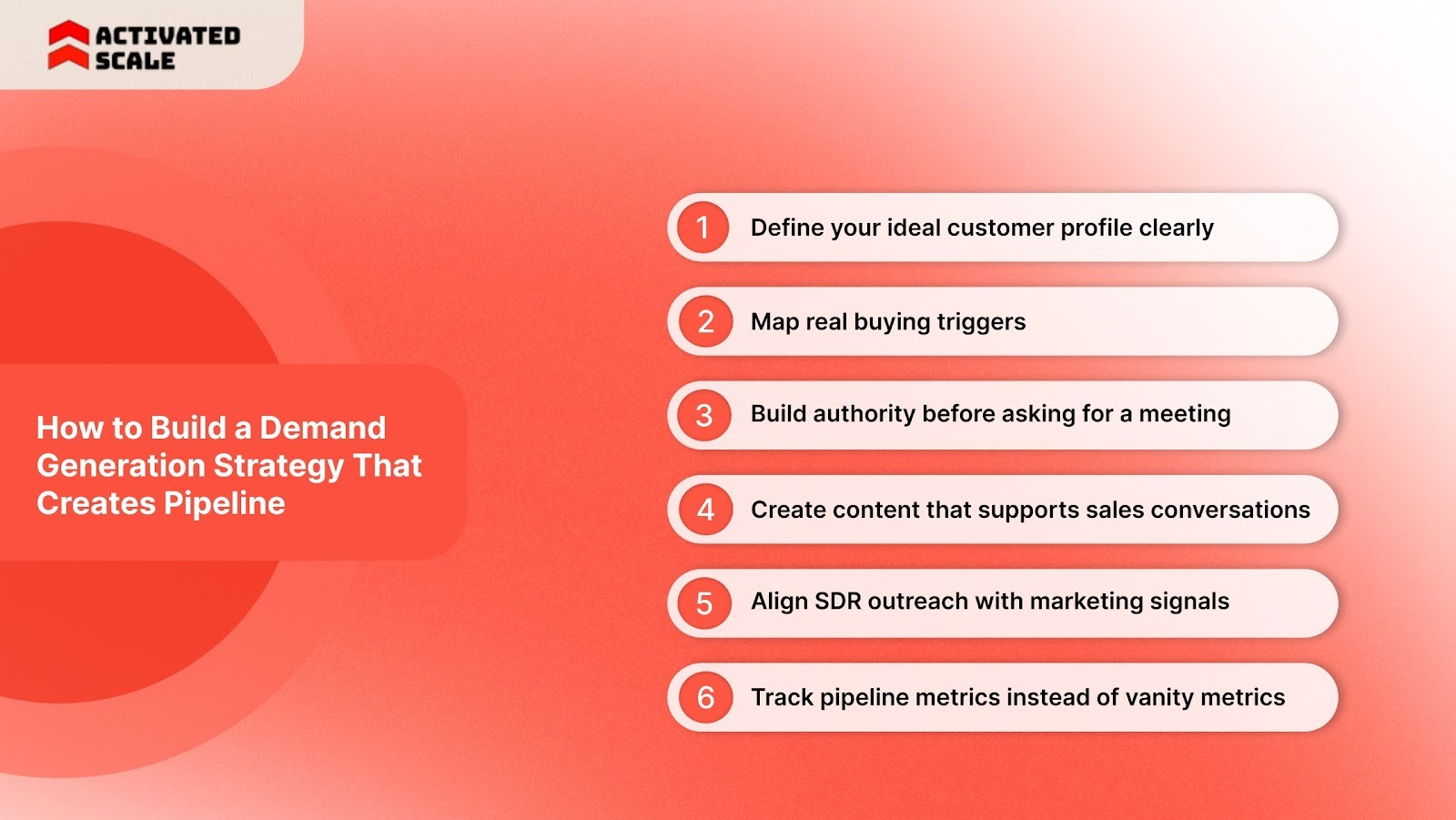 ACTIVATED SCALE

How to Build a Demand Generation Strategy That Creates Pipeline

1 Define your ideal customer profile clearly

2 Map real buying triggers

3 Build authority before asking for a meeting

4 Create content that supports sales conversations

5 Align SDR outreach with marketing signals

6 Track pipeline metrics instead of vanity metrics